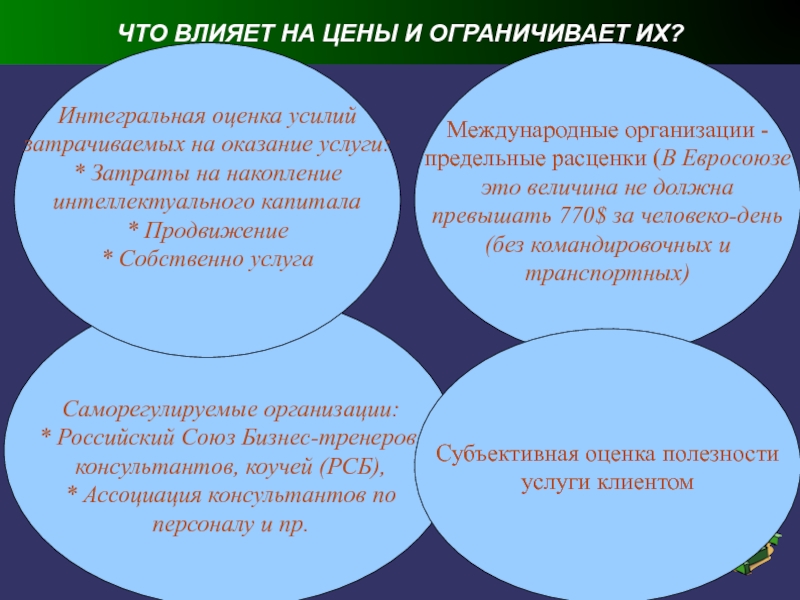 ЧТО ВЛИЯЕТ НА ЦЕНЫ И ОГРАНИЧИВАЕТ ИХ?

Интегральная оценка усилий затрачиваемых на оказание услуги:
* Затраты на накопление интеллектуального капитала
* Продвижение
* Собственно услуга

Международные организации - предельные расценки (В Евросоюзе это величина не должна превышать 770$ за человеко-день (без командировочных и транспортных)

Саморегулируемые организации:
* Российский Союз Бизнес-тренеров консультантов, коучей (РСБ),
* Ассоциация консультантов по персоналу и пр.

Субъективная оценка полезности услуги клиентом